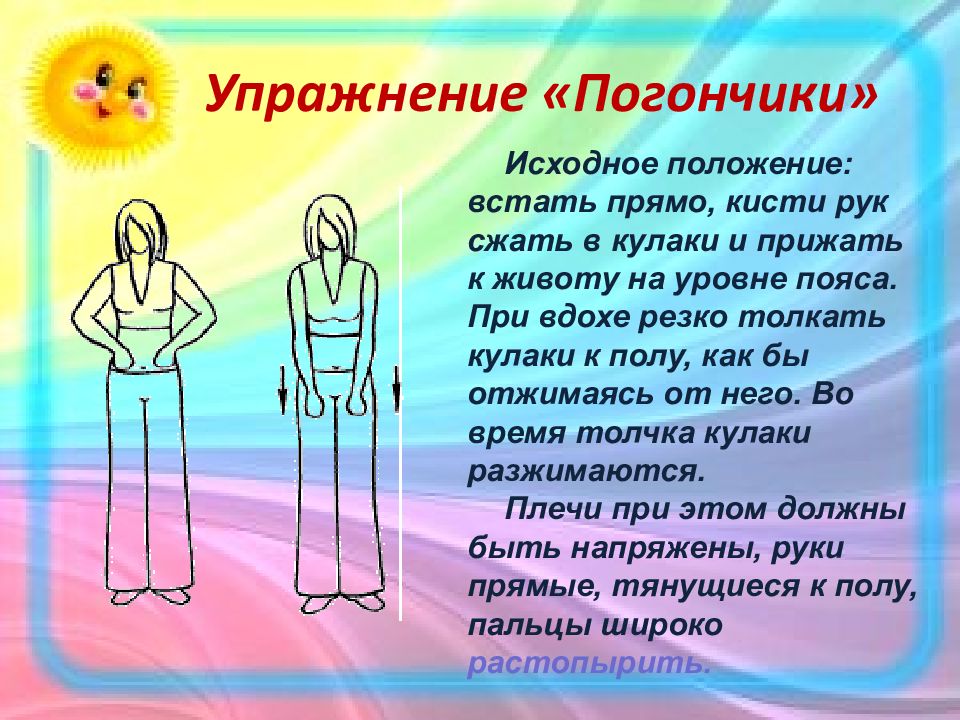 Упражнение «Погончики»

Исходное положение: встать прямо, кисти рук сжать в кулаки и прижать к животу на уровне пояса. При вдохе резко толкать кулаки к полу, как бы отжимаясь от него. Во время толчка кулаки разжимаются.

Плечи при этом должны быть напряжены, руки прямые, тянущиеся к полу, пальцы широко растопырить.